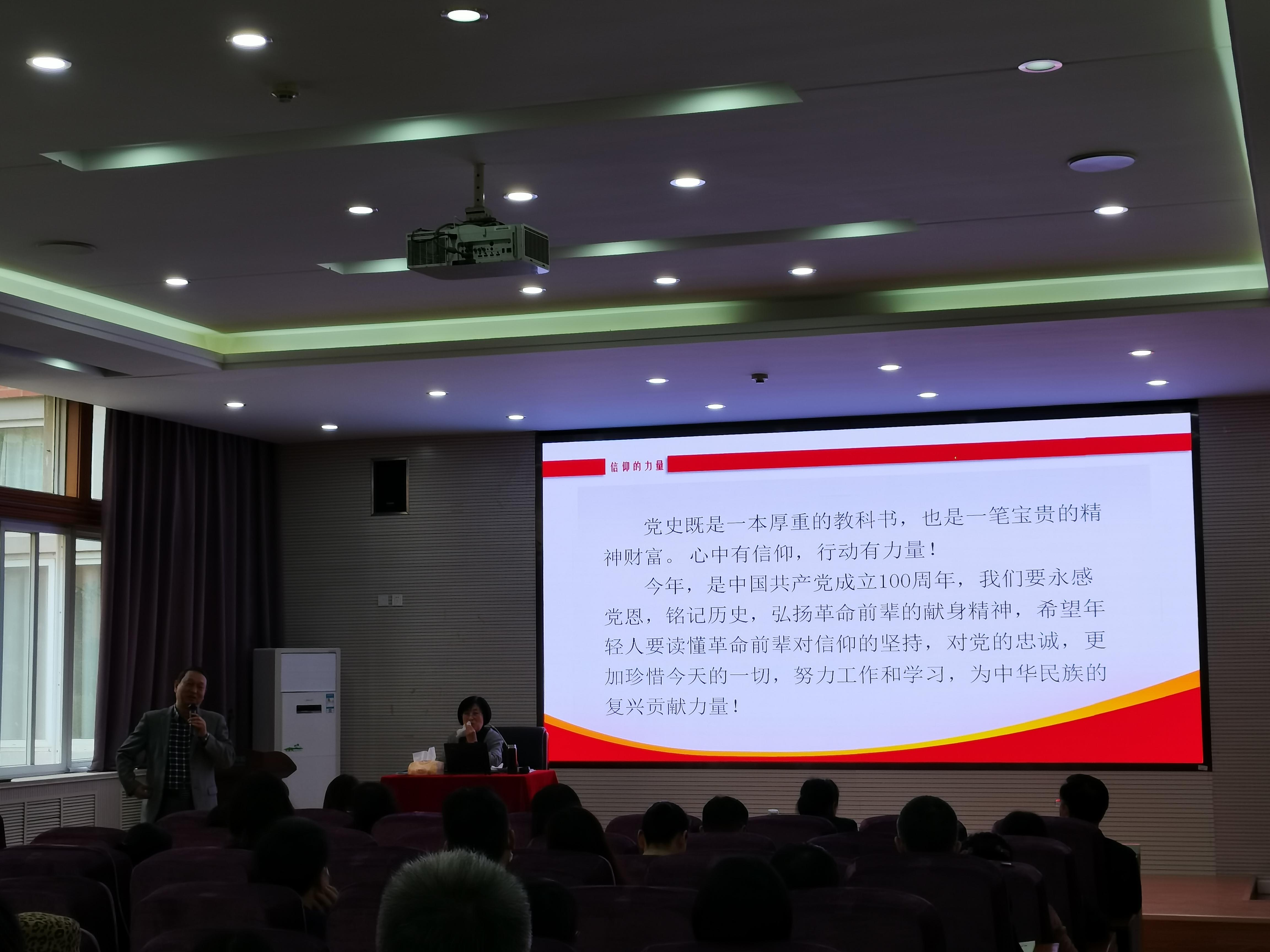 信仰的力量

党史既是一本厚重的教科书，也是一笔宝贵的精神财富。心中有信仰，行动有力量！

今年，是中国共产党成立100周年，我们要永感党恩，铭记历史，弘扬革命前辈的献身精神，希望年轻人要读懂革命前辈对信仰的坚持，对党的忠诚，更加珍惜今天的一切，努力工作和学习，为中华民族的复兴贡献力量！